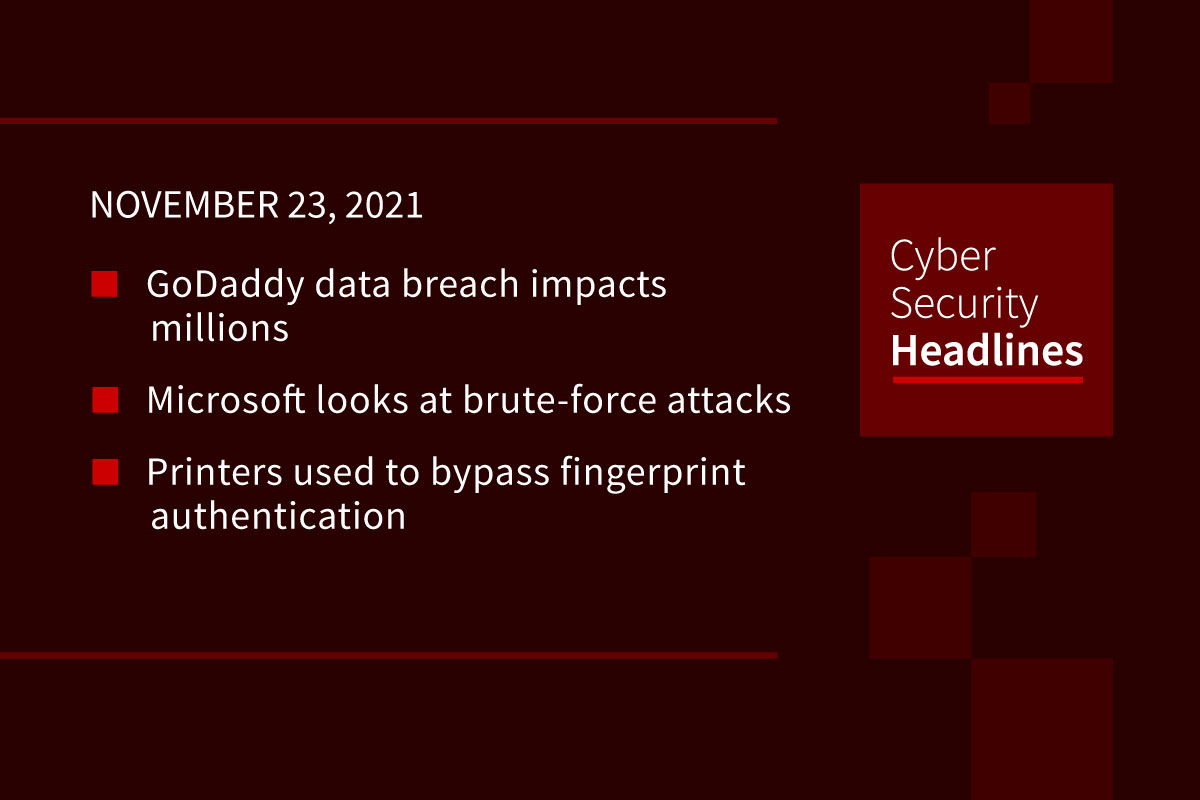 NOVEMBER 23, 2021

GoDaddy data breach impacts millions

Microsoft looks at brute-force attacks

Printers used to bypass fingerprint authentication

Cyber Security Headlines